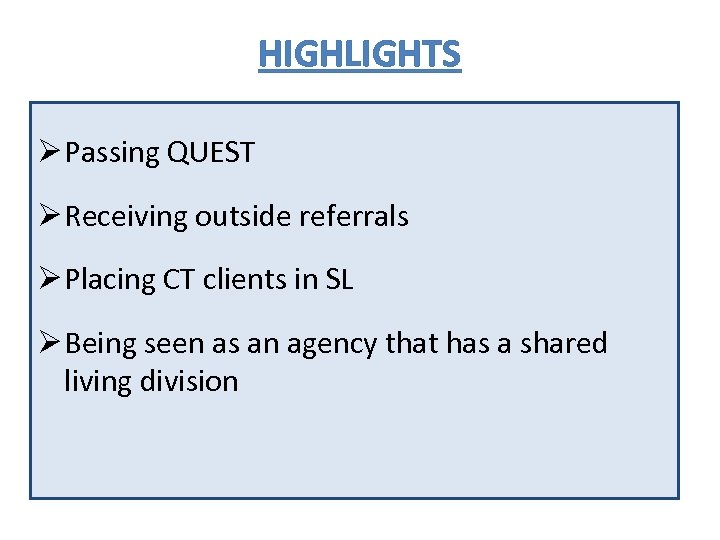 HIGHLIGHTS

➢ Passing QUEST

➢ Receiving outside referrals

➢ Placing CT clients in SL

➢ Being seen as an agency that has a shared living division